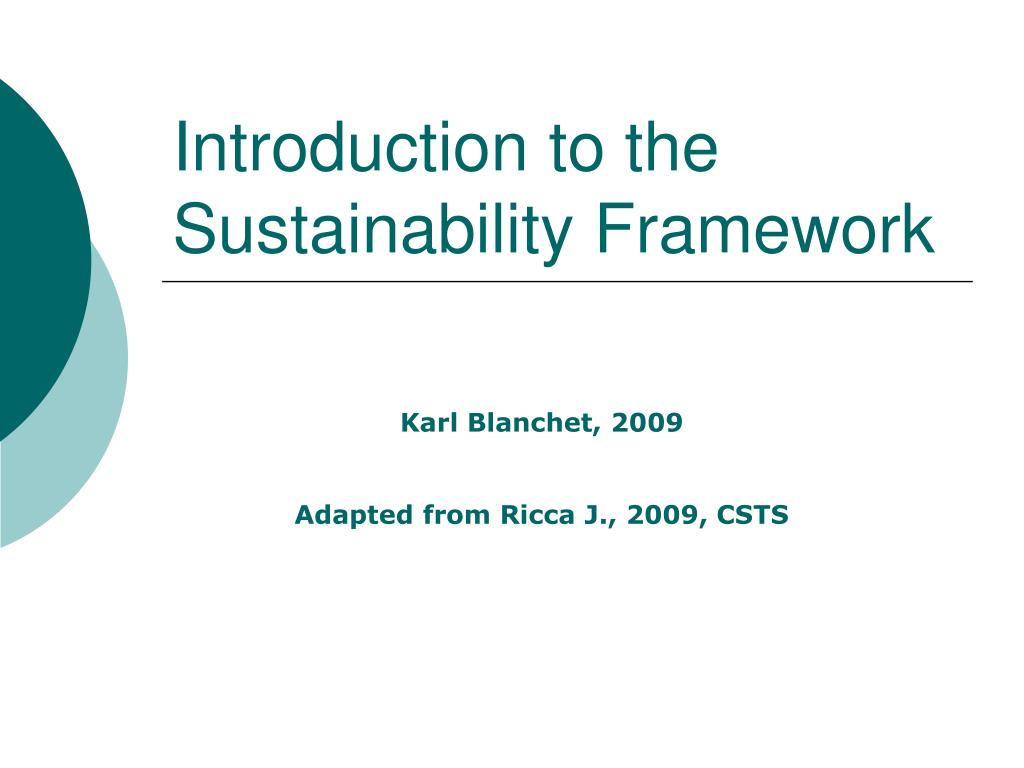 Introduction to the Sustainability Framework

Karl Blanchet, 2009

Adapted from Ricca J., 2009, CSTS